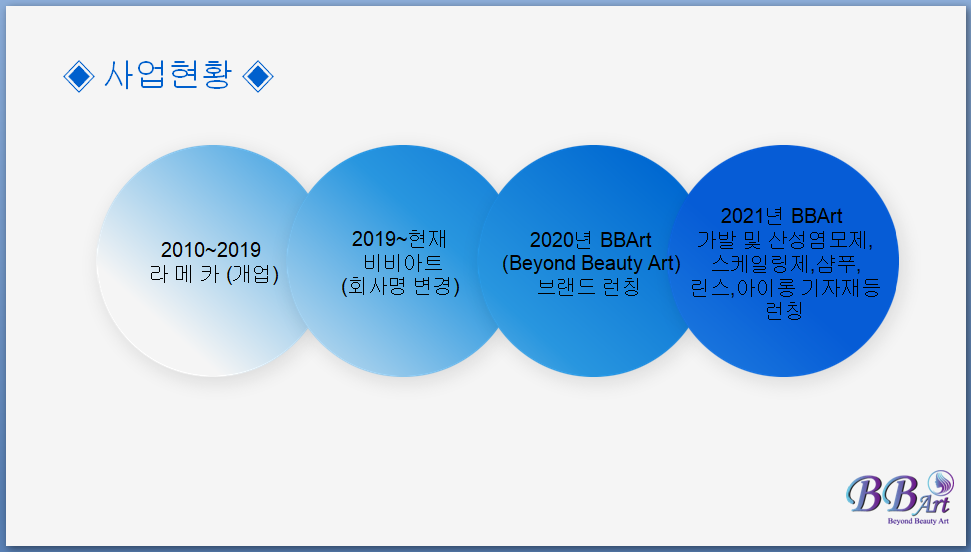 ◈ 사업현황 ◈

2010~2019
라 메 카 (개업)

2019~현재
비비아트
(회사명 변경)

2020년 BBArt
(Beyond Beauty Art)
브랜드 런칭

2021년 BBArt
가발 및 산성염모제,
스케일링제,샴푸,
린스,아이롱 기자재등
런칭

BBArt
Beyond Beauty Art